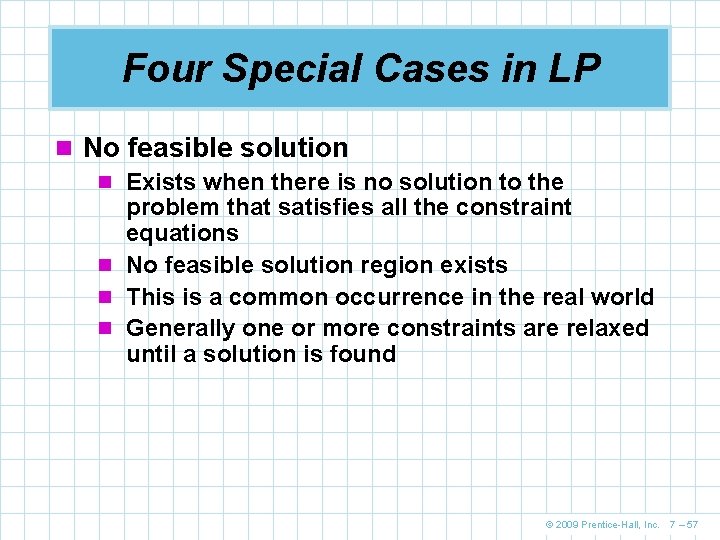 Four Special Cases in LP

No feasible solution

Exists when there is no solution to the problem that satisfies all the constraint equations

No feasible solution region exists

This is a common occurrence in the real world

Generally one or more constraints are relaxed until a solution is found

© 2009 Prentice-Hall, Inc. 7 – 57